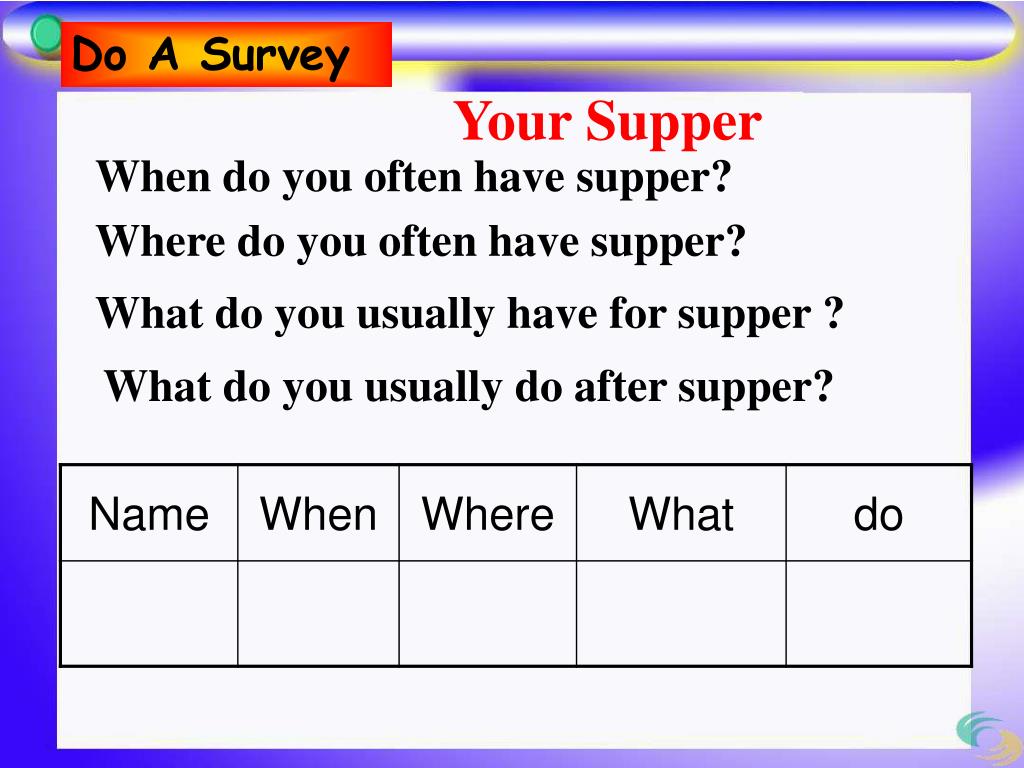 Do A Survey

Your Supper

When do you often have supper?

Where do you often have supper?

What do you usually have for supper ?

What do you usually do after supper?

| Name | When | Where | What | do |
|---|---|---|---|---|
| | | | | |